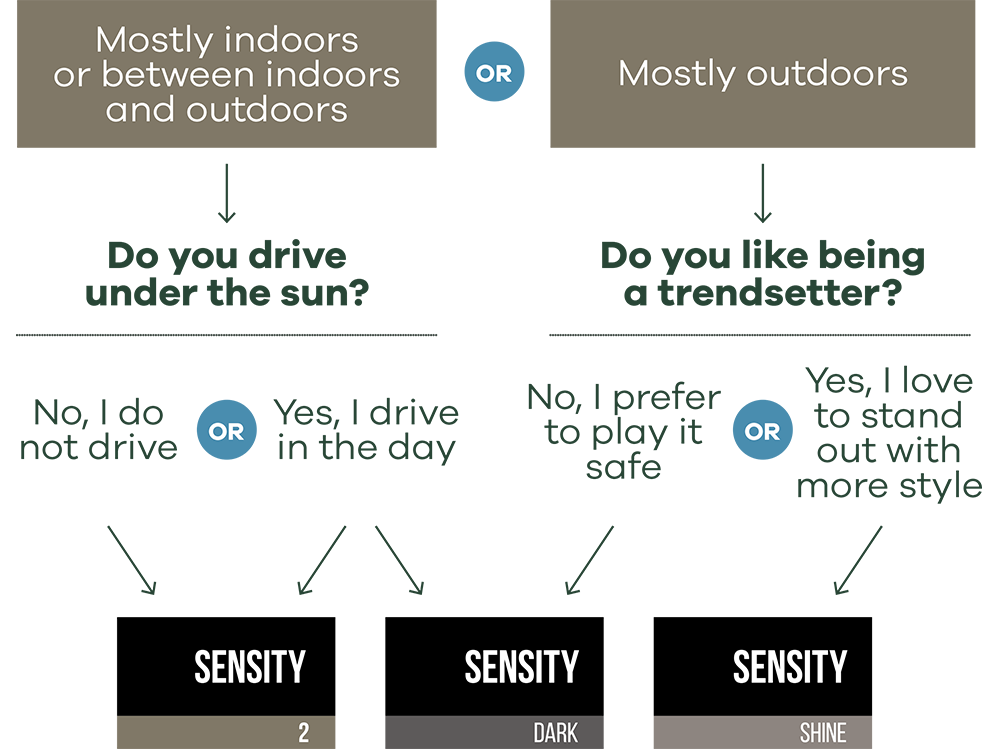 Mostly indoors or between indoors and outdoors

OR

Mostly outdoors

Do you drive under the sun?

Do you like being a trendsetter?

No, I do not drive

OR

Yes, I drive in the day

No, I prefer to play it safe

OR

Yes, I love to stand out with more style

SENSITY
2

SENSITY
DARK

SENSITY
SHINE